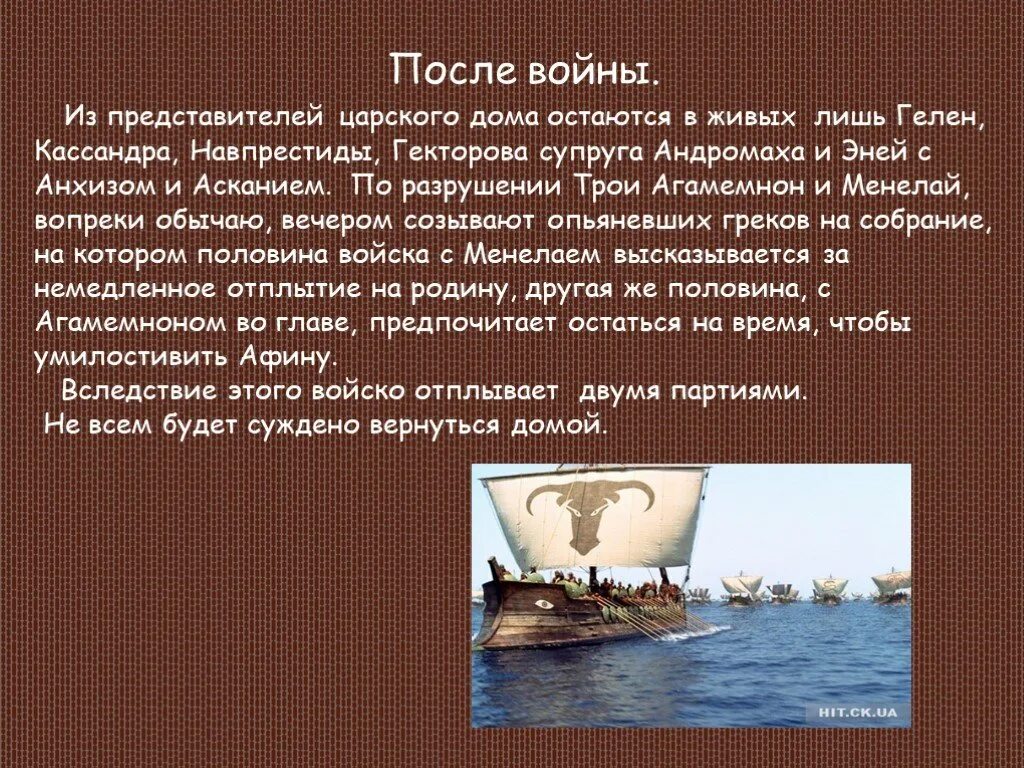 После войны.

Из представителей царского дома остаются в живых лишь Гелен, Кассандра, Навпрестиды, Гекторова супруга Андромаха и Эней с Анхизом и Асканием. По разрушении Трои Агамемнон и Менелай, вопреки обычаю, вечером созывают опьяневших греков на собрание, на котором половина войска с Менелаем высказывается за немедленное отплытие на родину, другая же половина, с Агамемноном во главе, предпочитает остаться на время, чтобы умилостивить Афину.

Вследствие этого войско отплывает двумя партиями.

Не всем будет суждено вернуться домой.

HIT.CK.UA